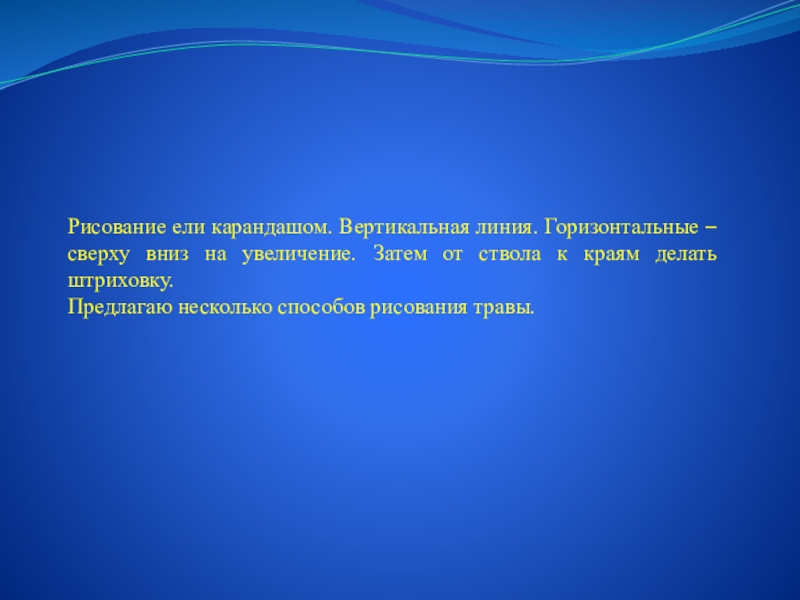 Рисование ели карандашом. Вертикальная линия. Горизонтальные – сверху вниз на увеличение. Затем от ствола к краям делать штриховку.
Предлагаю несколько способов рисования травы.